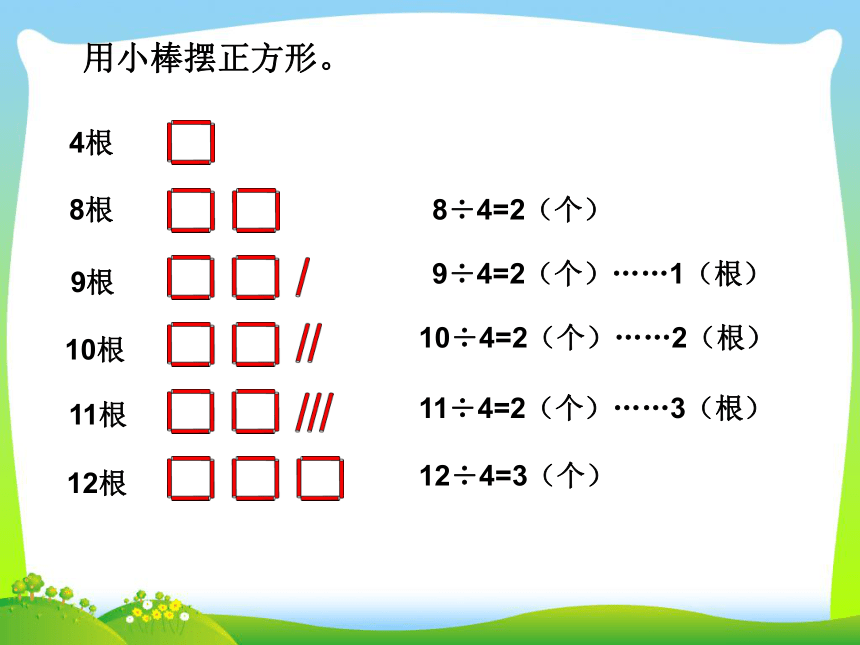 用小棒摆正方形。

4根

8根　　$8\div4=2$（个）

9根　　$9\div4=2$（个）……1（根）

10根　　$10\div4=2$（个）……2（根）

11根　　$11\div4=2$（个）……3（根）

12根　　$12\div4=3$（个）